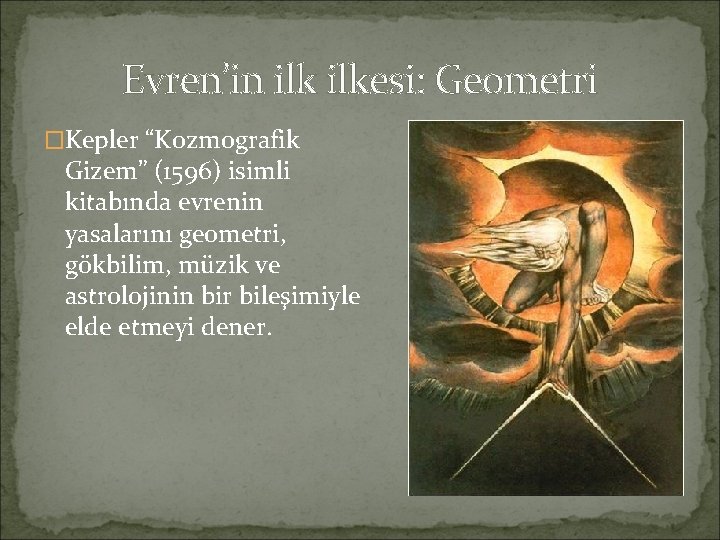 Evren'in ilk ilkesi: Geometri

Kepler "Kozmografik Gizem" (1596) isimli kitabında evrenin yasalarını geometri, gökbilim, müzik ve astrolojinin bir bileşimiyle elde etmeyi dener.